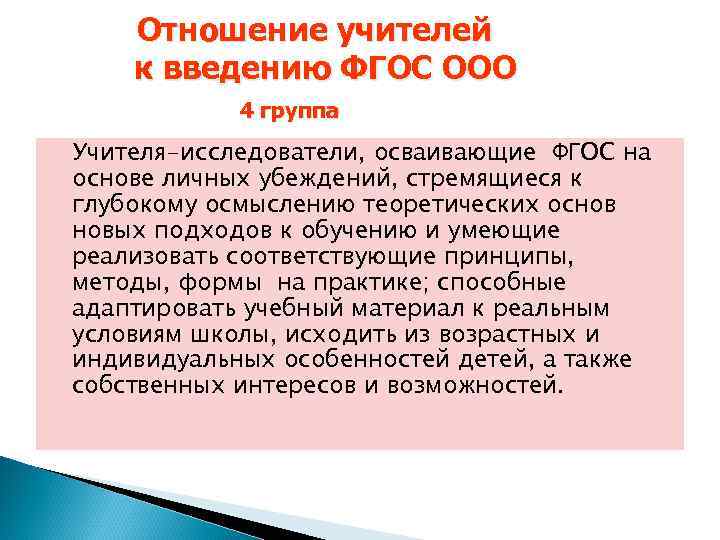 Отношение учителей к введению ФГОС ООО

4 группа

Учителя-исследователи, осваивающие ФГОС на основе личных убеждений, стремящиеся к глубокому осмыслению теоретических основ новых подходов к обучению и умеющие реализовать соответствующие принципы, методы, формы на практике; способные адаптировать учебный материал к реальным условиям школы, исходить из возрастных и индивидуальных особенностей детей, а также собственных интересов и возможностей.